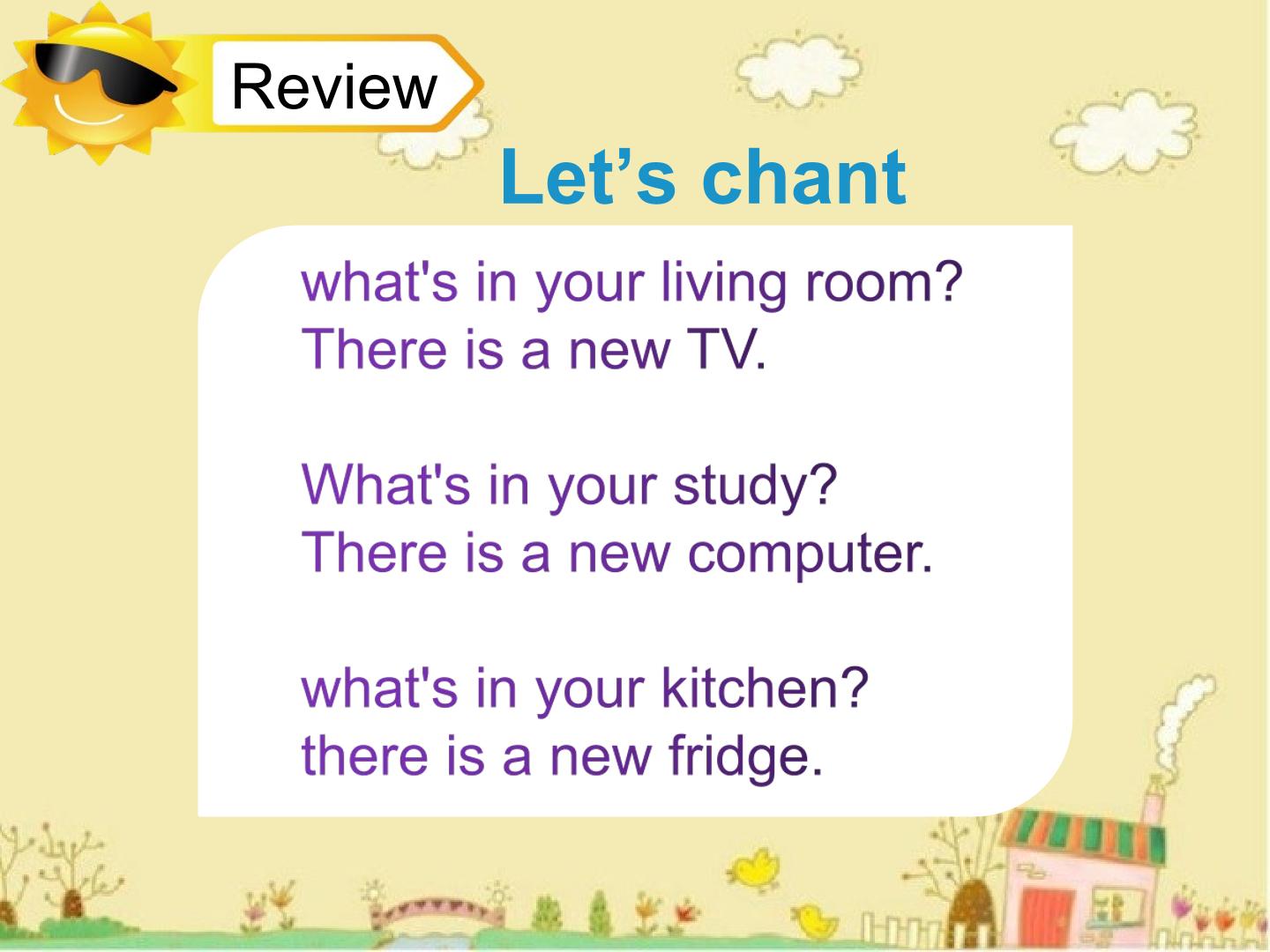 Review

Let’s chant

what's in your living room?
There is a new TV.

What's in your study?
There is a new computer.

what's in your kitchen?
there is a new fridge.